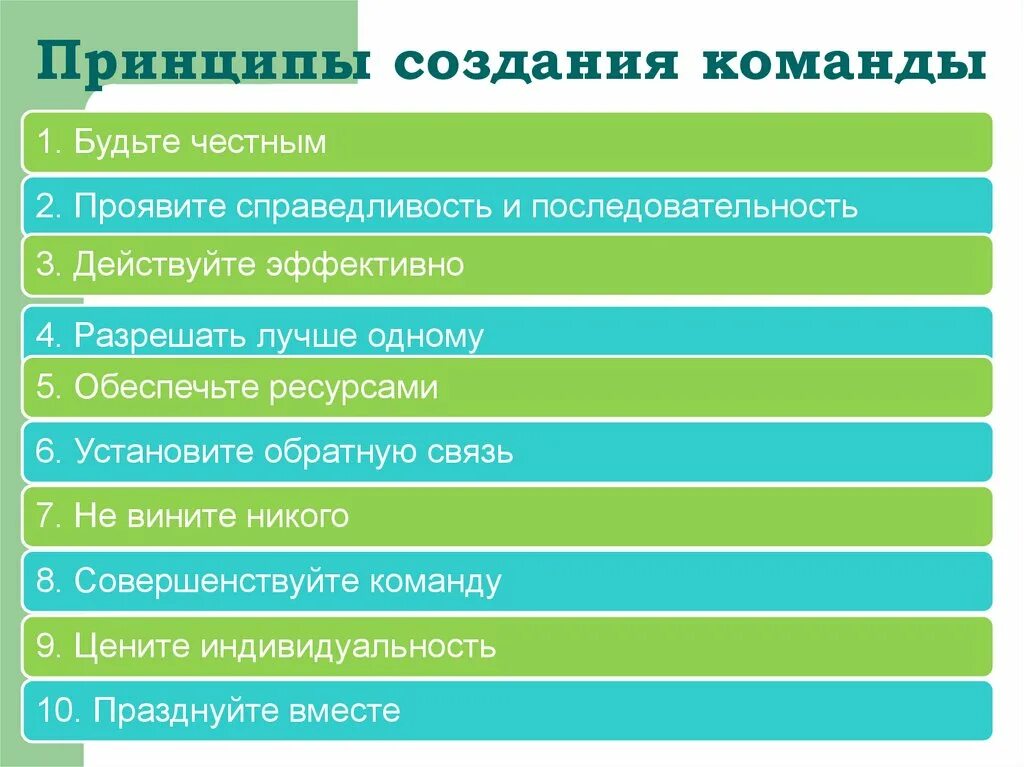 Принципы создания команды

1. Будьте честным

2. Проявите справедливость и последовательность

3. Действуйте эффективно

4. Разрешать лучше одному

5. Обеспечьте ресурсами

6. Установите обратную связь

7. Не вините никого

8. Совершенствуйте команду

9. Цените индивидуальность

10. Празднуйте вместе